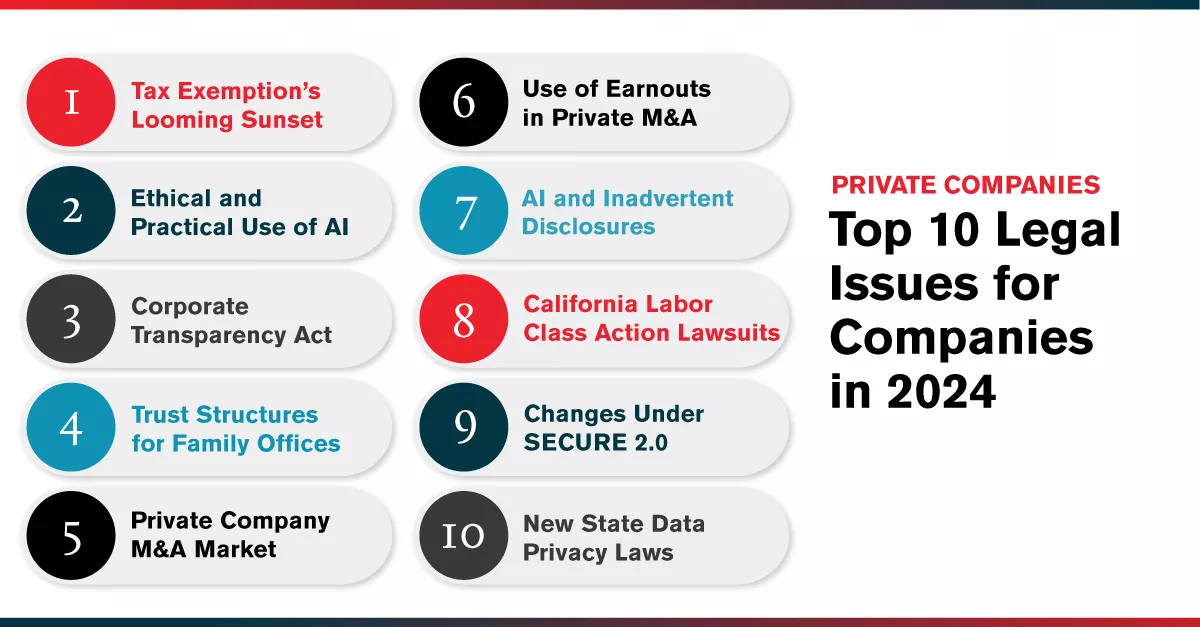 1 Tax Exemption's Looming Sunset

2 Ethical and Practical Use of AI

3 Corporate Transparency Act

4 Trust Structures for Family Offices

5 Private Company M&A Market

6 Use of Earnouts in Private M&A

7 AI and Inadvertent Disclosures

8 California Labor Class Action Lawsuits

9 Changes Under SECURE 2.0

10 New State Data Privacy Laws

PRIVATE COMPANIES

Top 10 Legal Issues for Companies in 2024